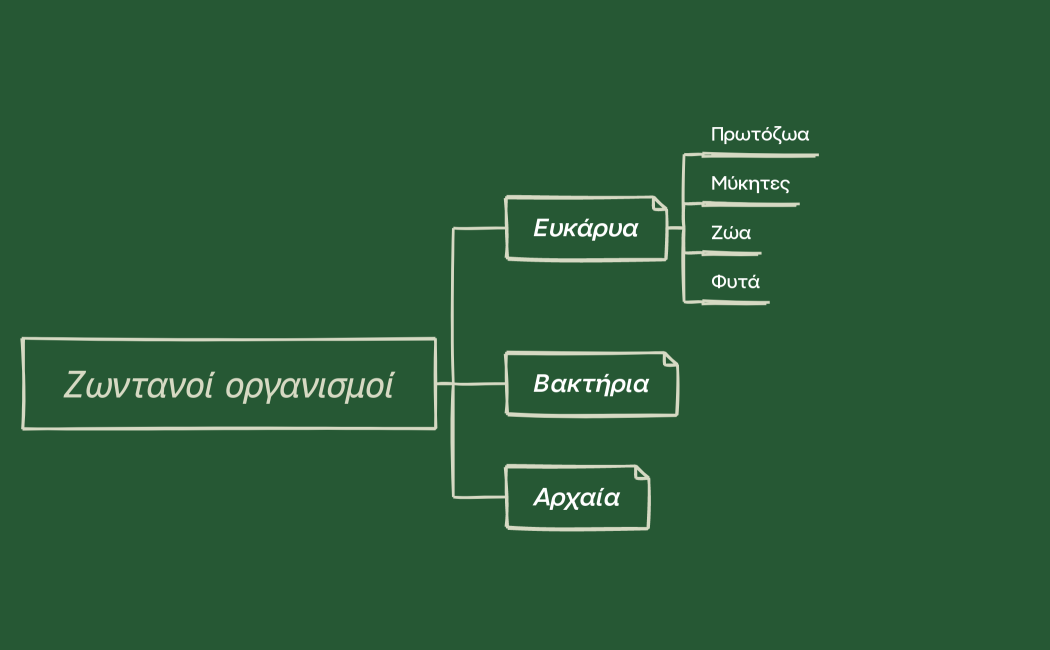 Ζωντανοί οργανισμοί

Ευκάρυα

Πρωτόζωα

Μύκητες

Ζώα

Φυτά

Βακτήρια

Αρχαία